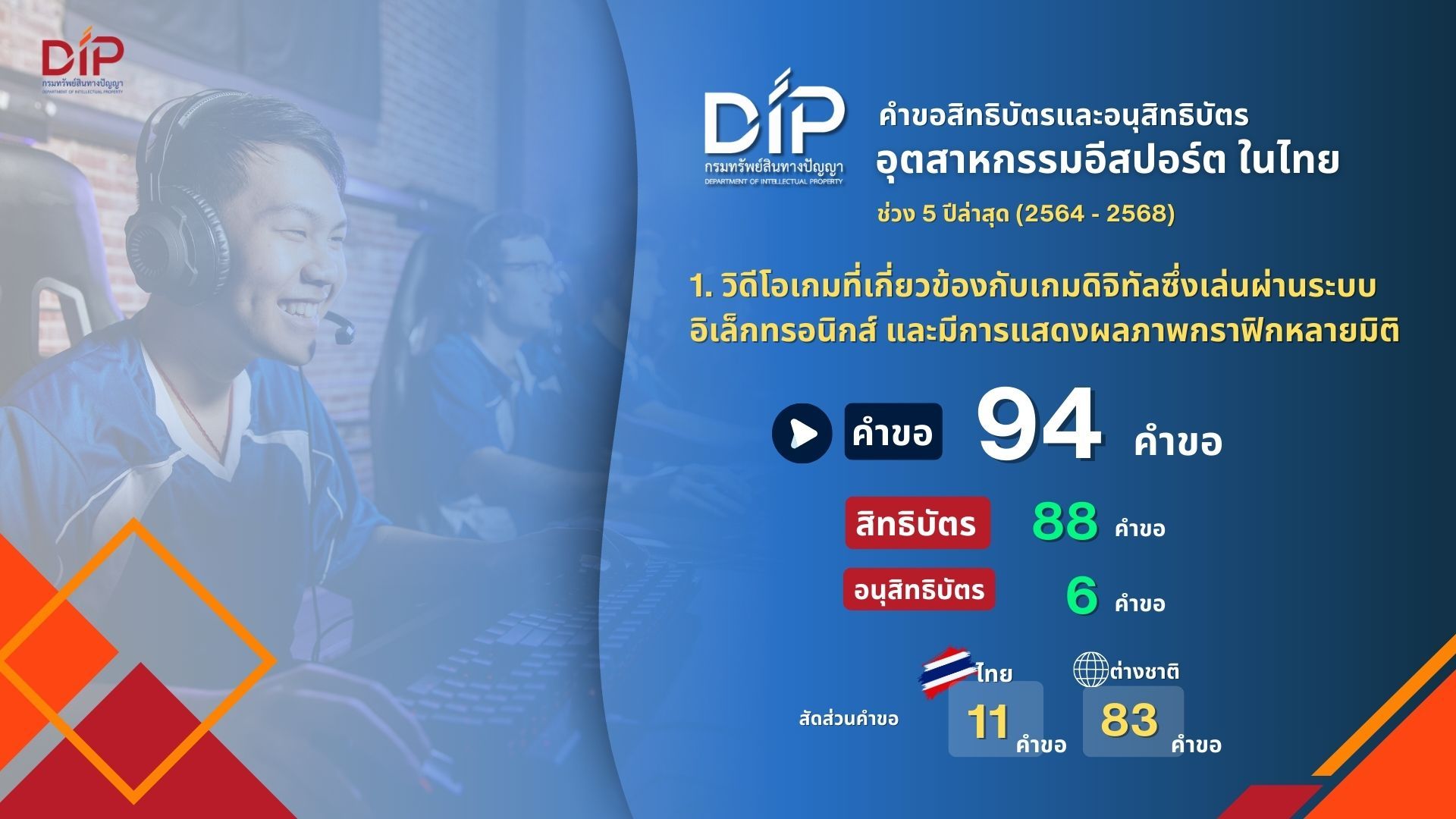 DIP
กรมทรัพย์สินทางปัญญา
DEPARTMENT OF INTELLECTUAL PROPERTY

DIP
กรมทรัพย์สินทางปัญญา
DEPARTMENT OF INTELLECTUAL PROPERTY

คำขอสิทธิบัตรและอนุสิทธิบัตร
อุตสาหกรรมอีสปอร์ต ในไทย
ช่วง 5 ปีล่าสุด (2564 - 2568)

1. วิดีโอเกมที่เกี่ยวข้องกับเกมดิจิทัลซึ่งเล่นผ่านระบบอิเล็กทรอนิกส์ และมีการแสดงผลภาพกราฟิกหลายมิติ

คำขอ 94 คำขอ

สิทธิบัตร 88 คำขอ

อนุสิทธิบัตร 6 คำขอ

สัดส่วนคำขอ

ไทย
11 คำขอ

ต่างชาติ
83 คำขอ